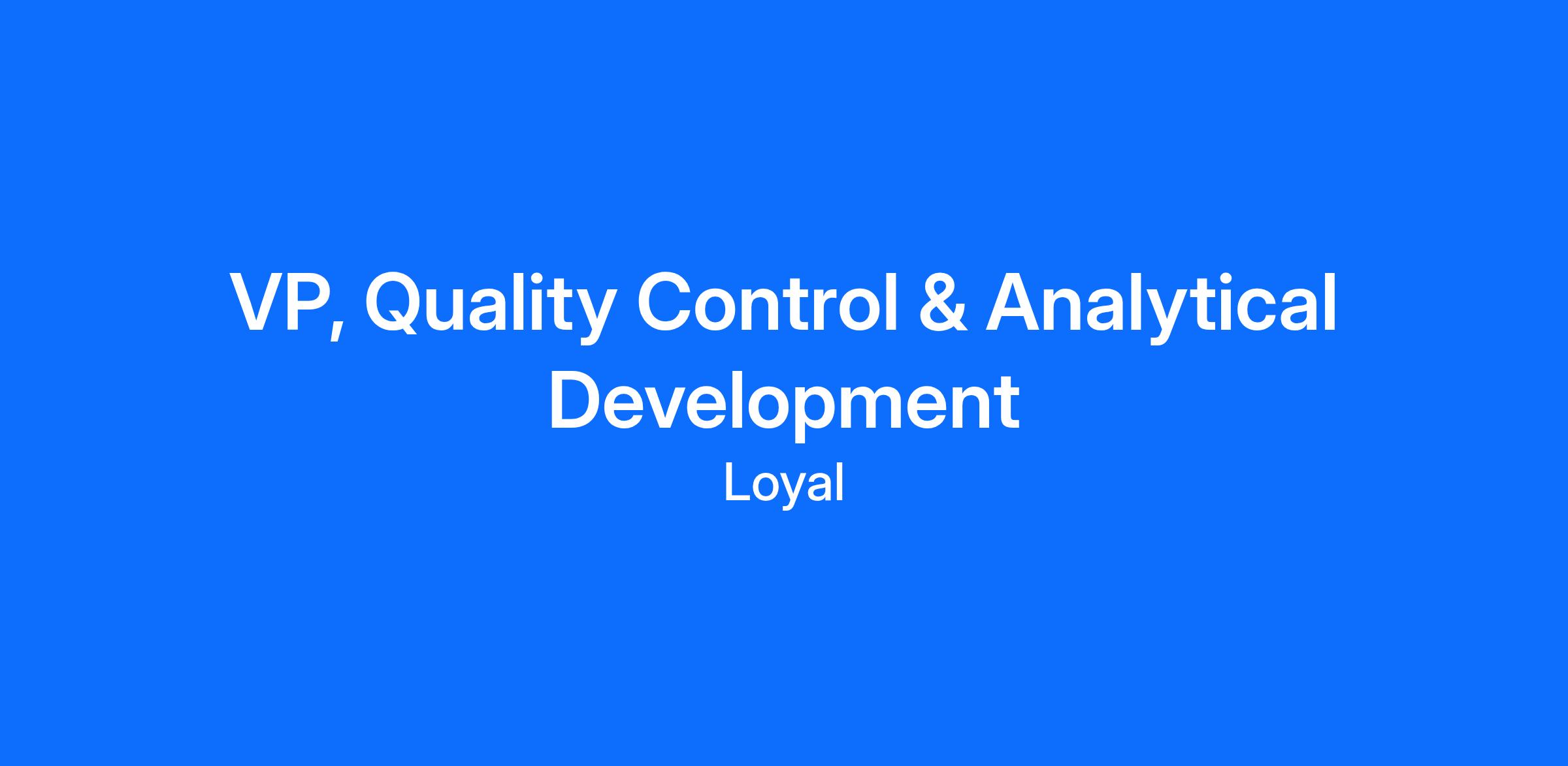 VP, Quality Control & Analytical Development

Loyal